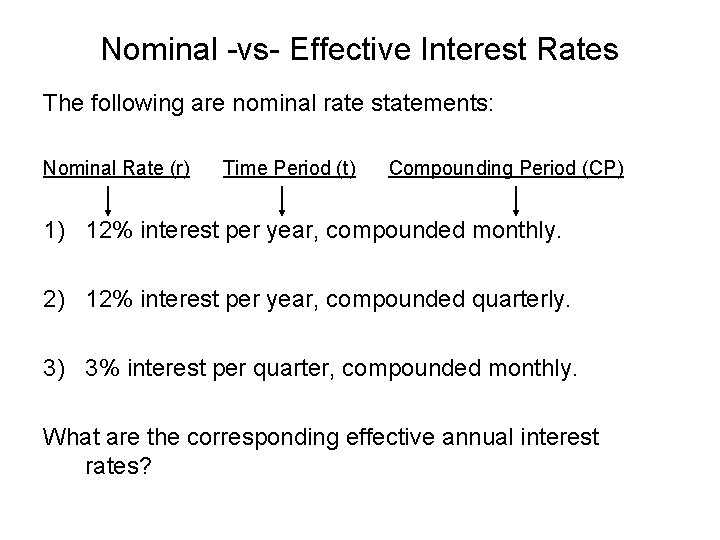 Nominal -vs- Effective Interest Rates

The following are nominal rate statements:

Nominal Rate (r) Time Period (t) Compounding Period (CP)

1) 12% interest per year, compounded monthly.

2) 12% interest per year, compounded quarterly.

3) 3% interest per quarter, compounded monthly.

What are the corresponding effective annual interest rates?